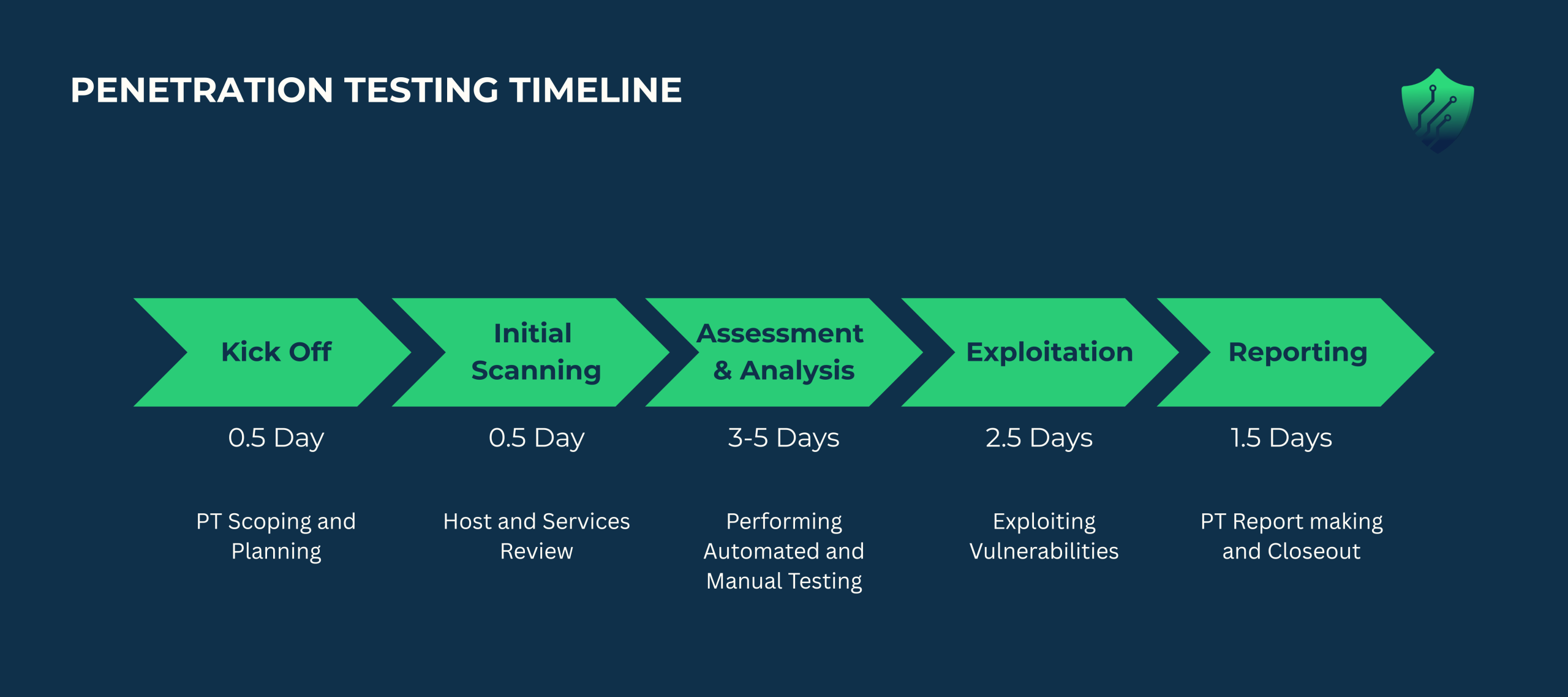 PENETRATION TESTING TIMELINE

Kick Off

0.5 Day

PT Scoping and Planning

Initial Scanning

0.5 Day

Host and Services Review

Assessment & Analysis

3-5 Days

Performing Automated and Manual Testing

Exploitation

2.5 Days

Exploiting Vulnerabilities

Reporting

1.5 Days

PT Report making and Closeout